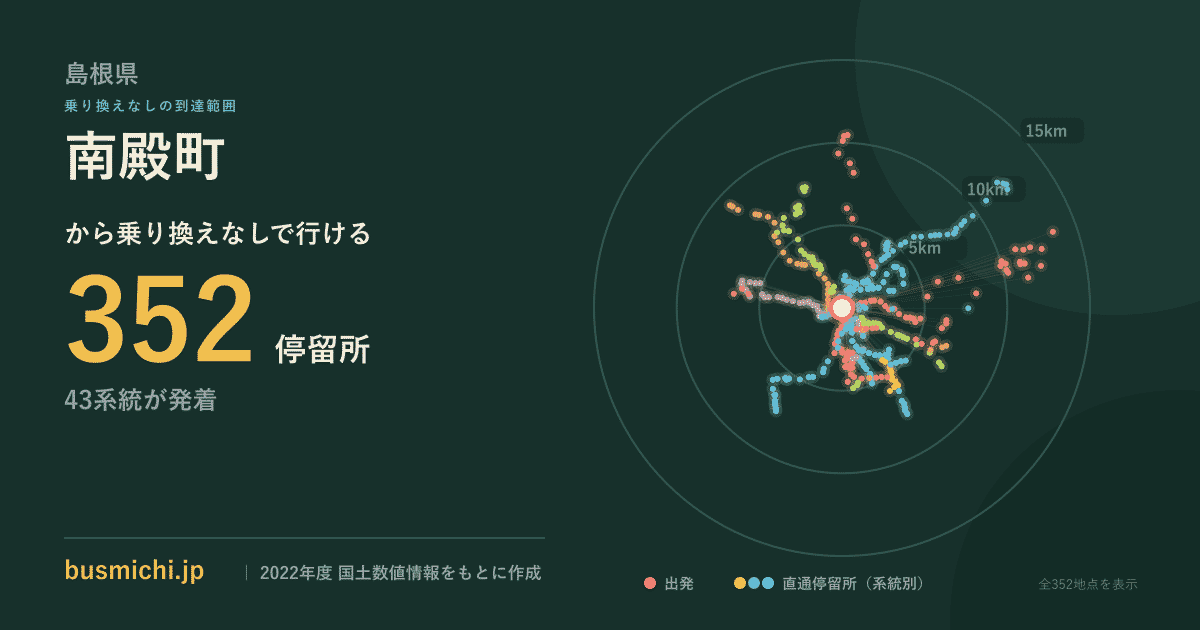 島根県

乗り換えなしの到達範囲

南殿町

から乗り換えなしで行ける

352 停留所

43系統が発着

15km

10km

5km

busmichi.jp | 2022年度 国土数値情報をもとに作成

出発 直通停留所（系統別）

全352地点を表示